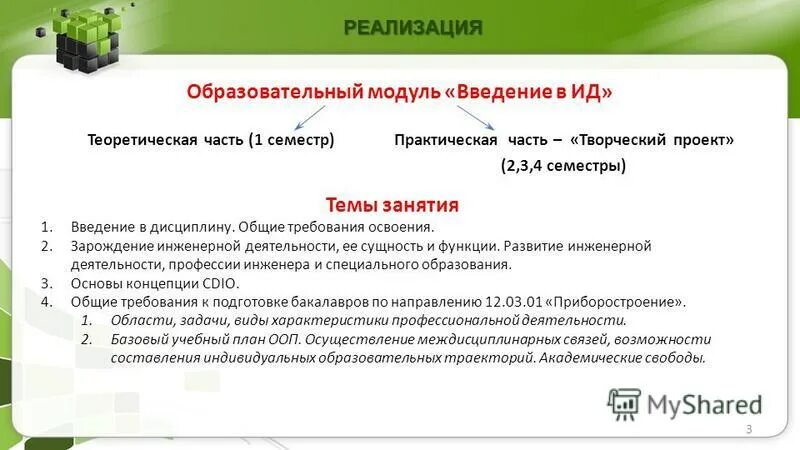 РЕАЛИЗАЦИЯ

Образовательный модуль «Введение в ИД»

Теоретическая часть (1 семестр)

Практическая часть – «Творческий проект» (2,3,4 семестры)

Темы занятия

1. Введение в дисциплину. Общие требования освоения.
2. Зарождение инженерной деятельности, ее сущность и функции. Развитие инженерной деятельности, профессии инженера и специального образования.
3. Основы концепции CDIO.
4. Общие требования к подготовке бакалавров по направлению 12.03.01 «Приборостроение».
   1. Области, задачи, виды характеристики профессиональной деятельности.
   2. Базовый учебный план ООП. Осуществление междисциплинарных связей, возможности составления индивидуальных образовательных траекторий. Академические свободы.

MyShared

3